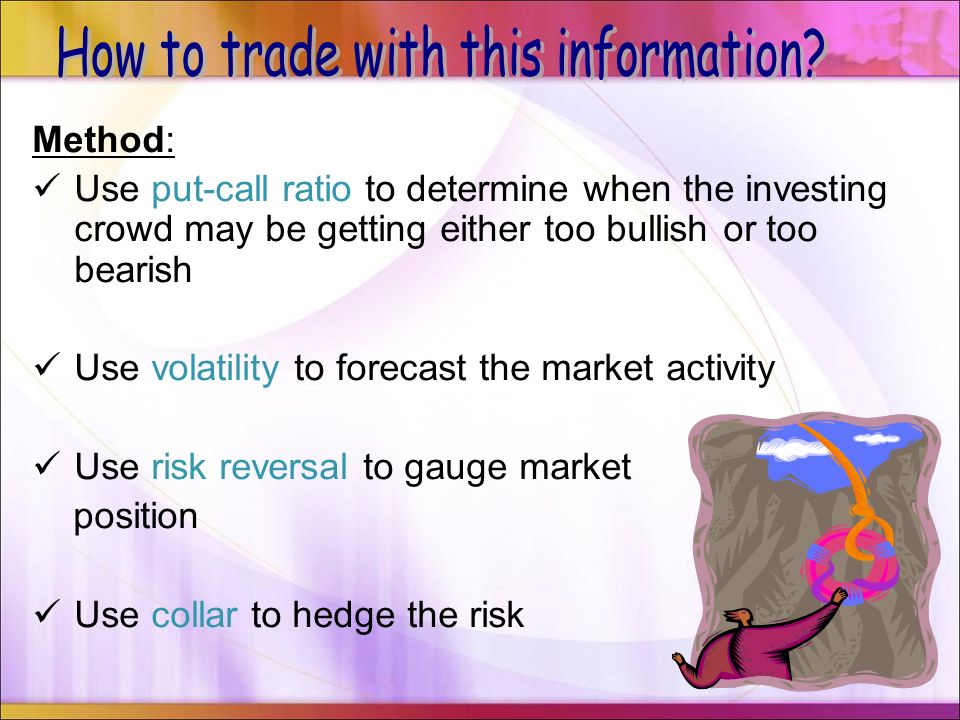 How to trade with this information?

Method:

✓ Use put-call ratio to determine when the investing crowd may be getting either too bullish or too bearish

✓ Use volatility to forecast the market activity

✓ Use risk reversal to gauge market position

✓ Use collar to hedge the risk